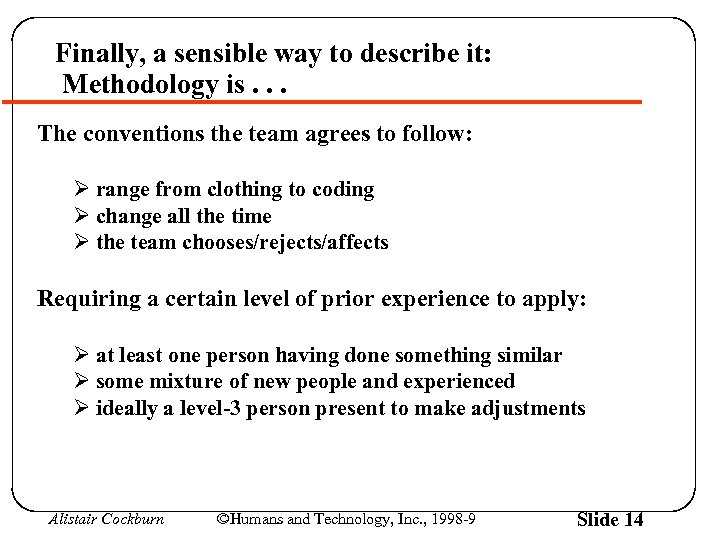 Finally, a sensible way to describe it:
Methodology is . . .

The conventions the team agrees to follow:

➢ range from clothing to coding
➢ change all the time
➢ the team chooses/rejects/affects

Requiring a certain level of prior experience to apply:

➢ at least one person having done something similar
➢ some mixture of new people and experienced
➢ ideally a level-3 person present to make adjustments

Alistair Cockburn ©Humans and Technology, Inc., 1998-9 Slide 14